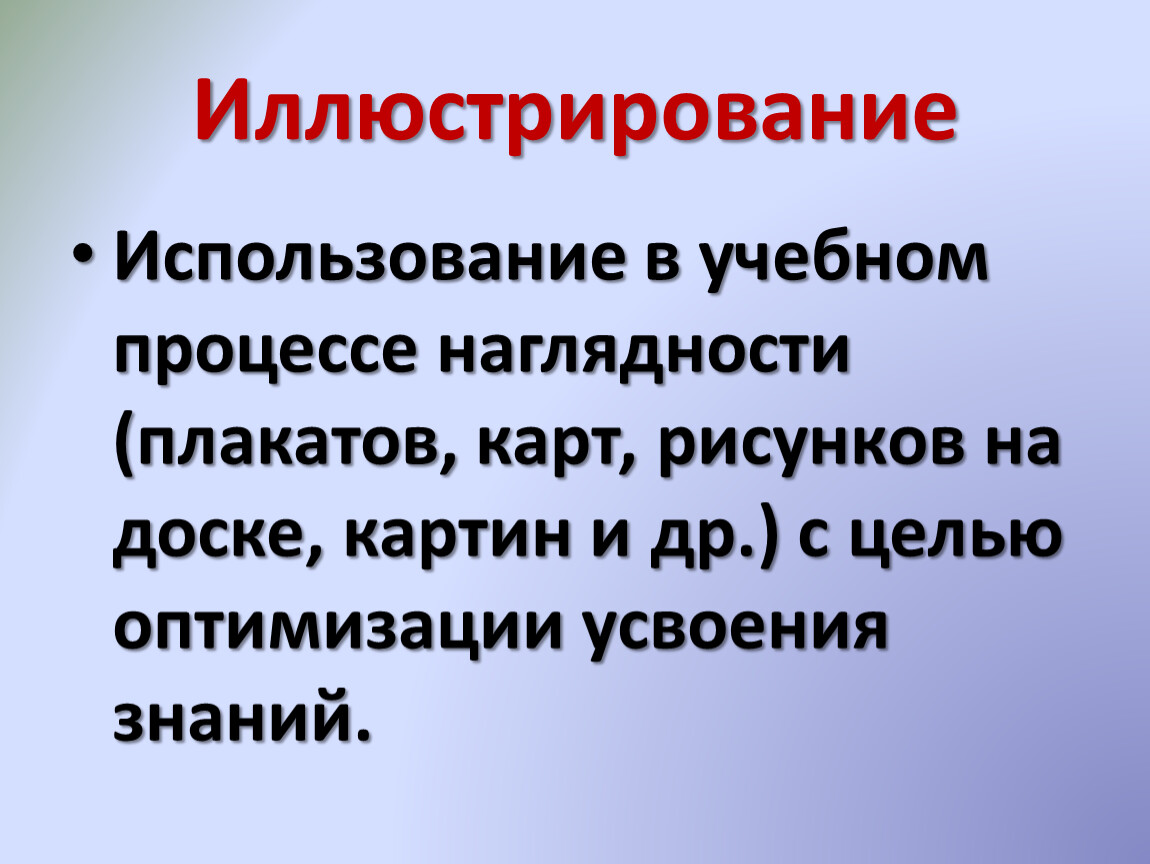 Иллюстрирование

• Использование в учебном процессе наглядности (плакатов, карт, рисунков на доске, картин и др.) с целью оптимизации усвоения знаний.